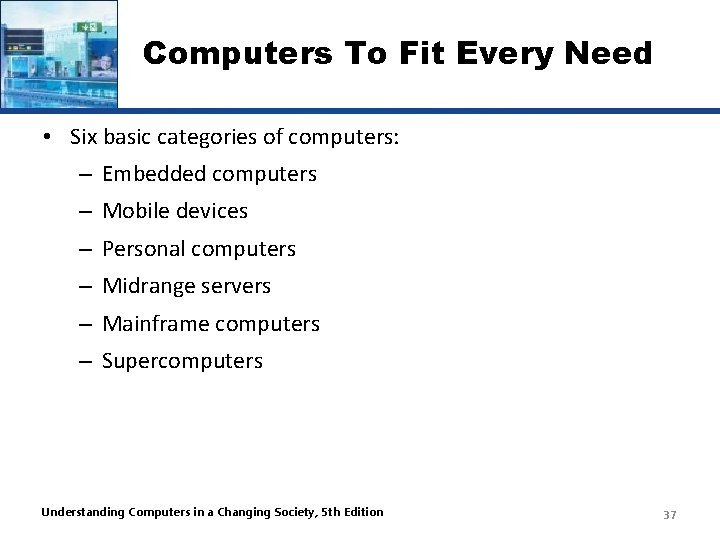 Computers To Fit Every Need

• Six basic categories of computers:
– Embedded computers
– Mobile devices
– Personal computers
– Midrange servers
– Mainframe computers
– Supercomputers

Understanding Computers in a Changing Society, 5th Edition

37